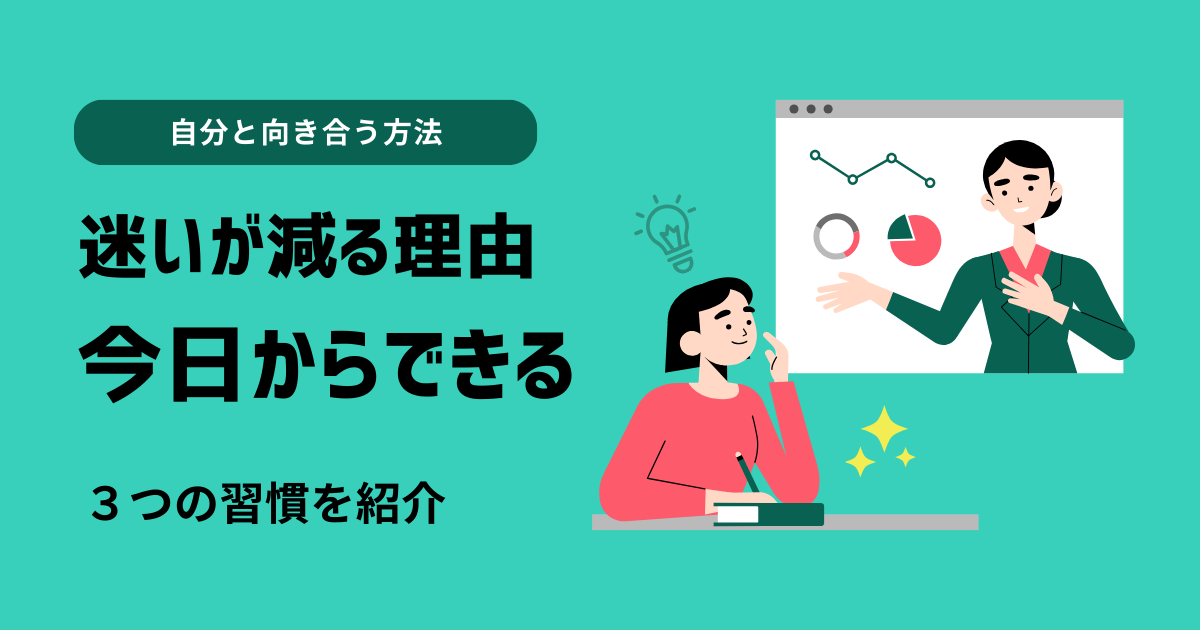 自分と向き合う方法

迷いが減る理由
今日からできる

３つの習慣を紹介